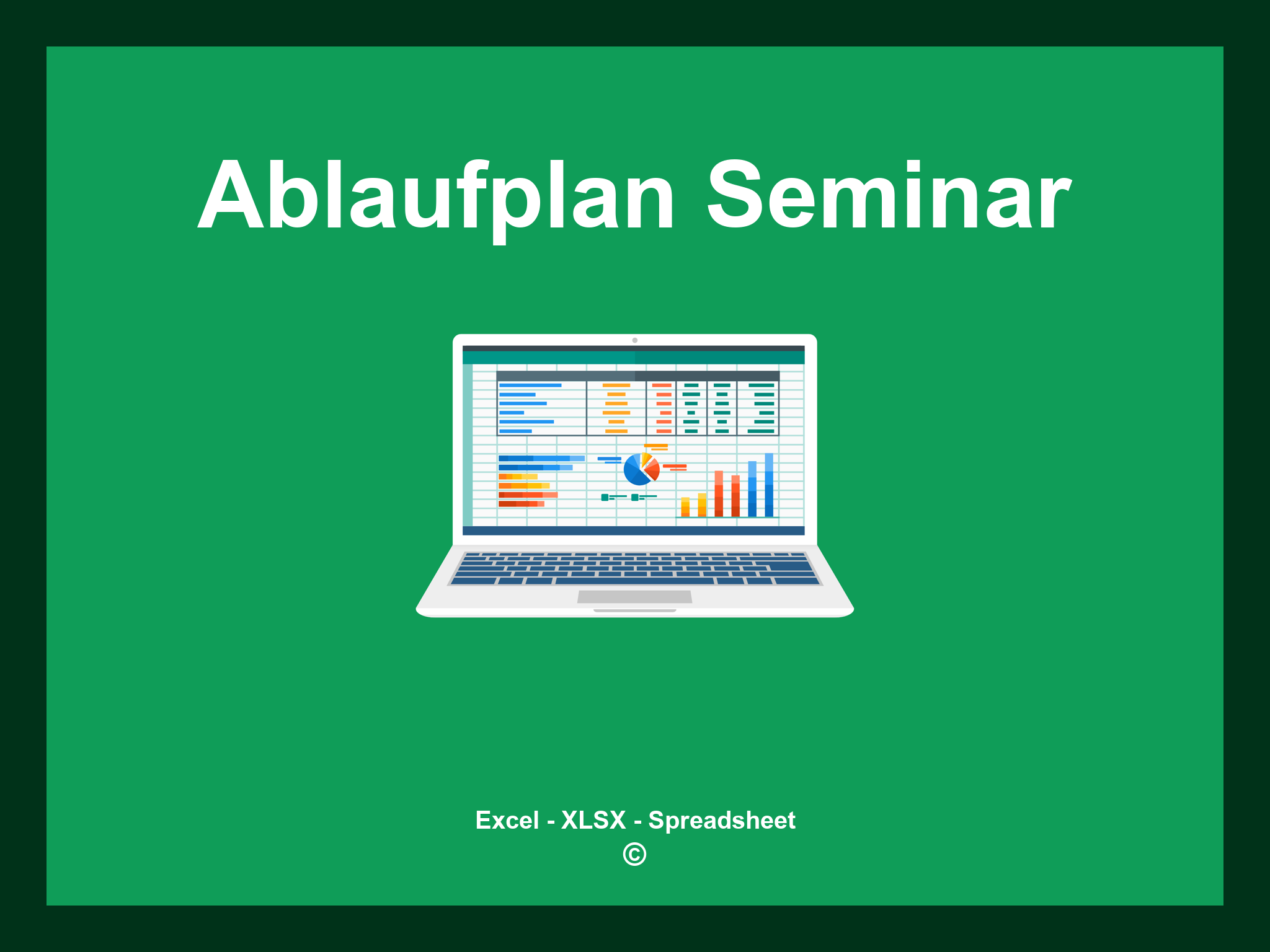 Ablaufplan Seminar

Excel - XLSX - Spreadsheet
©